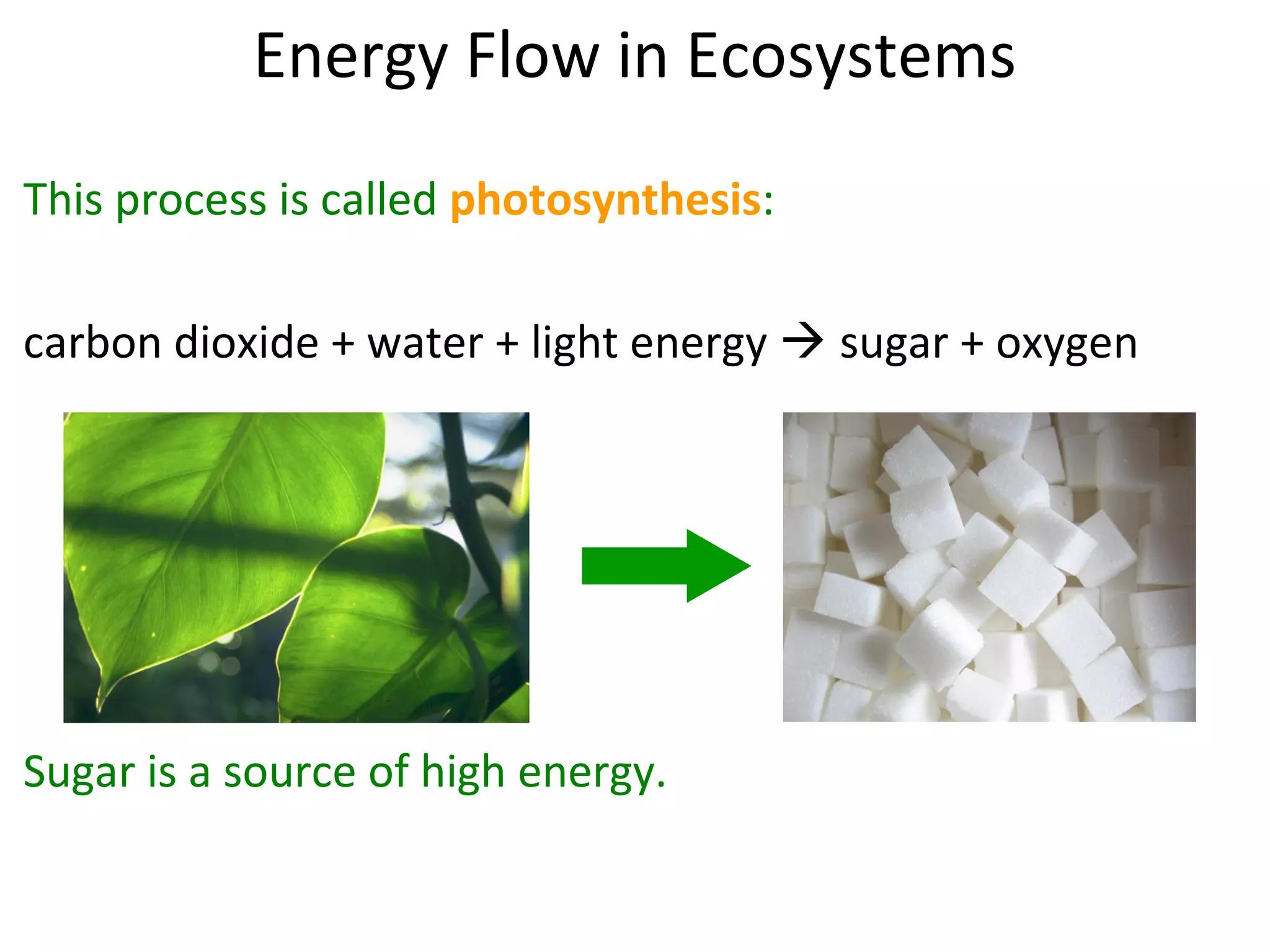 Energy Flow in Ecosystems

This process is called photosynthesis:

carbon dioxide + water + light energy → sugar + oxygen

Sugar is a source of high energy.